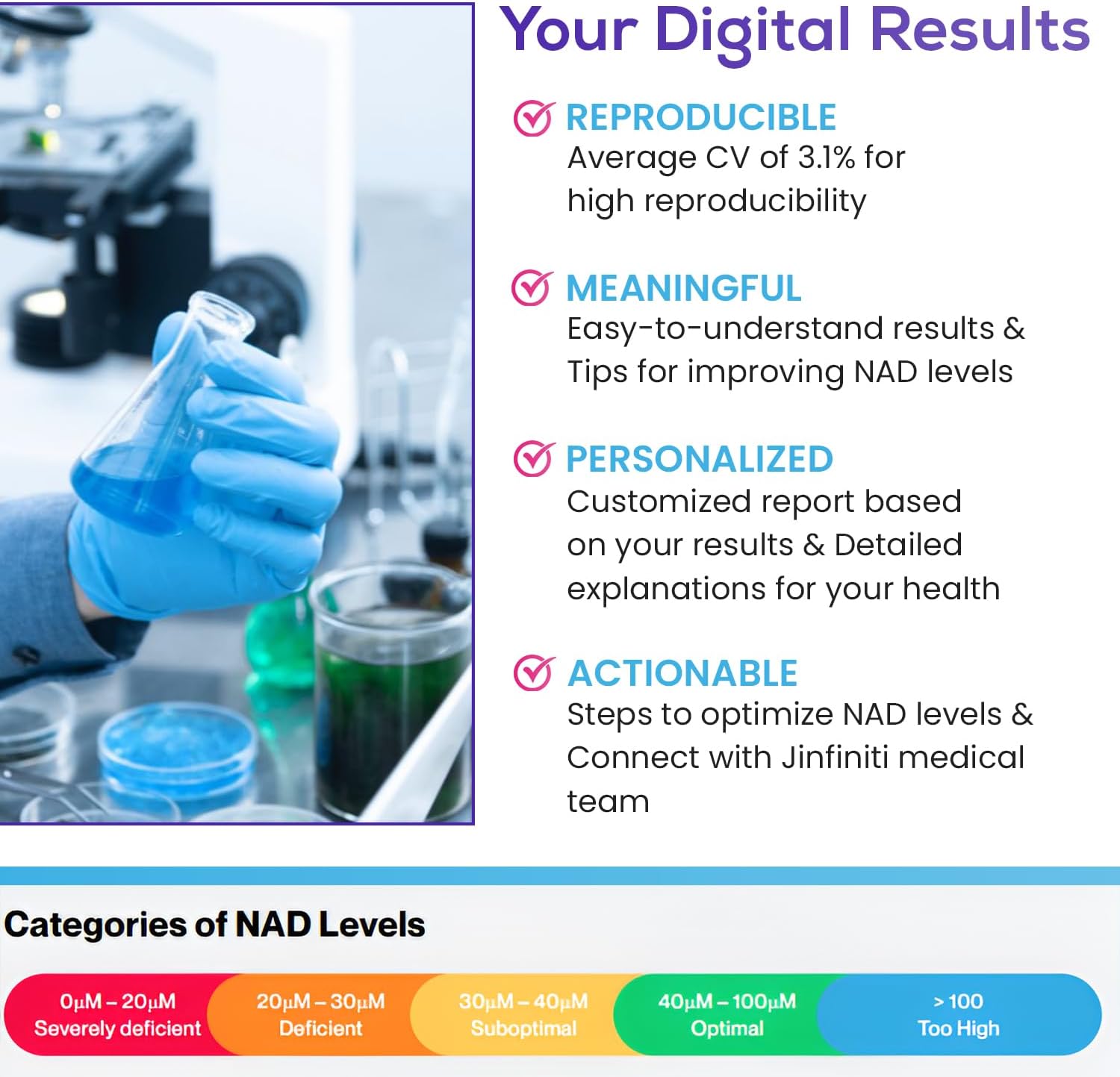 Your Digital Results

REPRODUCIBLE
Average CV of 3.1% for high reproducibility

MEANINGFUL
Easy-to-understand results & Tips for improving NAD levels

PERSONALIZED
Customized report based on your results & Detailed explanations for your health

ACTIONABLE
Steps to optimize NAD levels & Connect with Jinfiniti medical team

Categories of NAD Levels

0μM – 20μM
Severely deficient

20μM – 30μM
Deficient

30μM – 40μM
Suboptimal

40μM – 100μM
Optimal

> 100
Too High